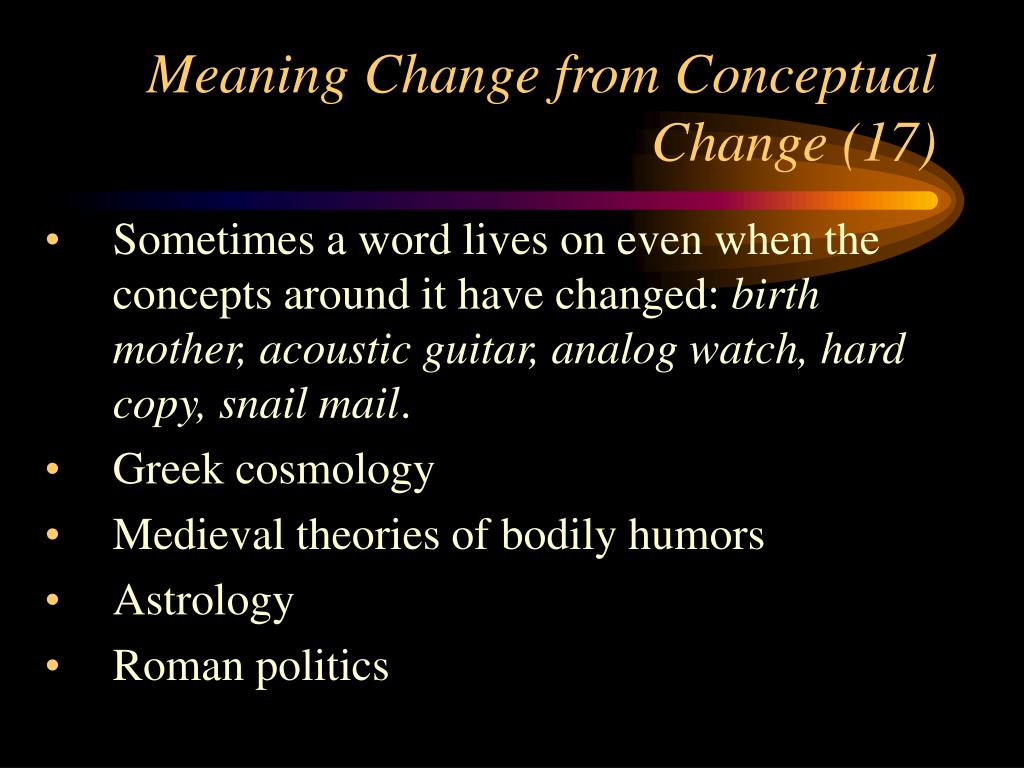 Meaning Change from Conceptual Change (17)

• Sometimes a word lives on even when the concepts around it have changed: birth mother, acoustic guitar, analog watch, hard copy, snail mail.
• Greek cosmology
• Medieval theories of bodily humors
• Astrology
• Roman politics